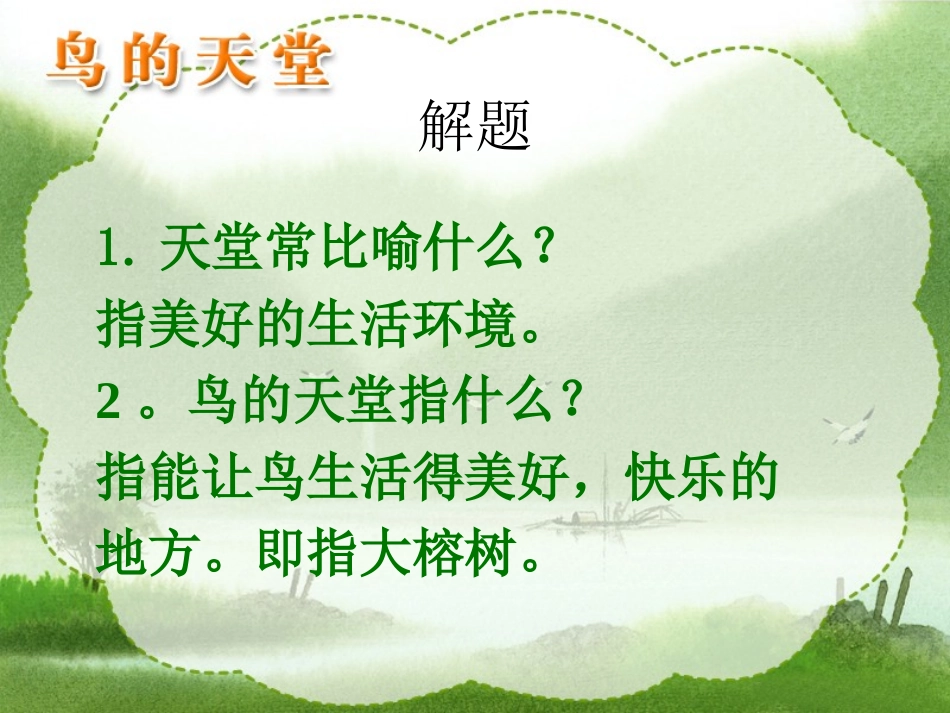 鸟的天堂

解题

1. 天堂常比喻什么？
指美好的生活环境。
2 。鸟的天堂指什么？
指能让鸟生活得美好，快乐的地方。即指大榕树。